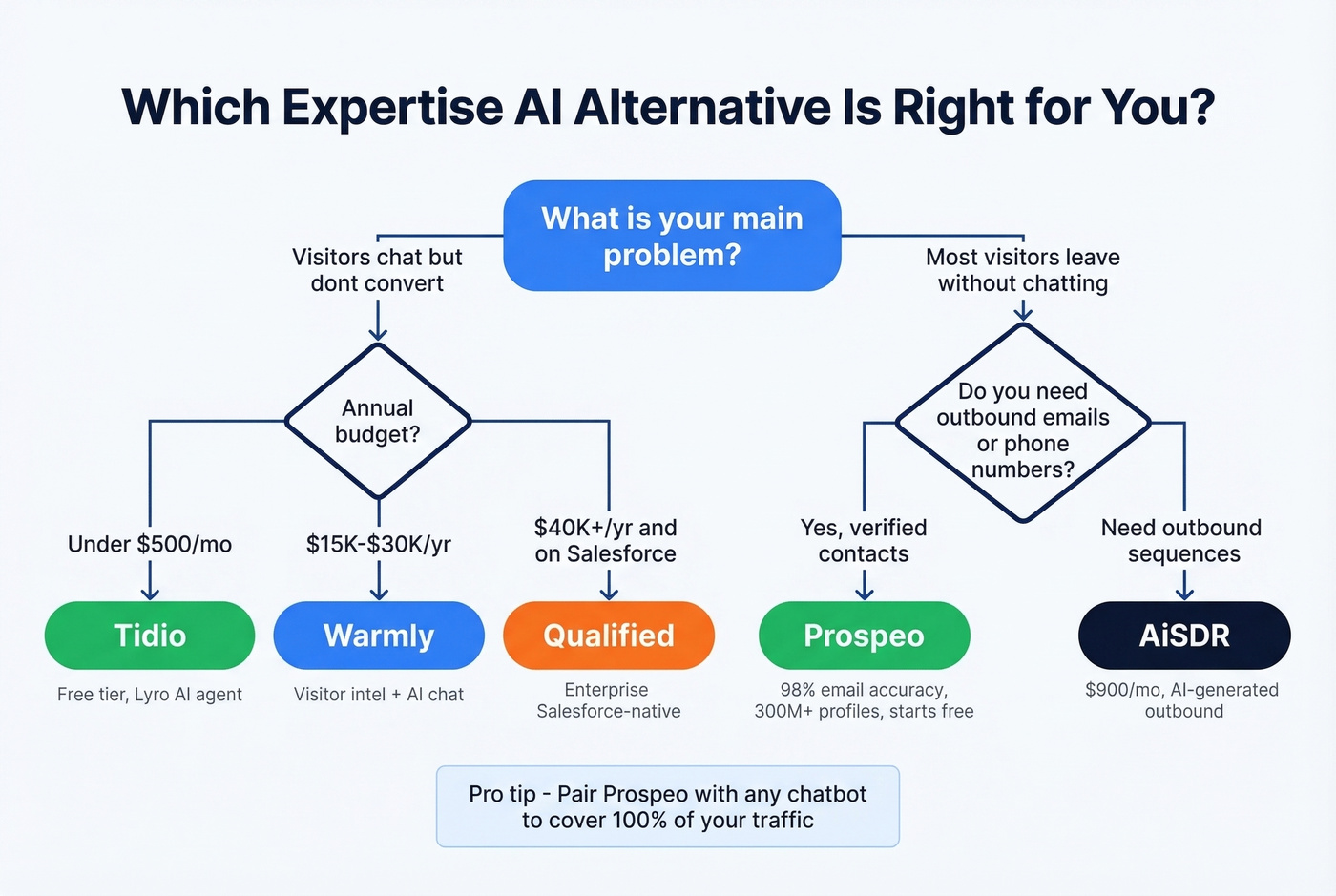 Which Expertise AI Alternative Is Right for You?

What is your main problem?

Visitors chat but dont convert

Most visitors leave without chatting

Annual budget?

Do you need outbound emails or phone numbers?

Under \$500/mo

\$15K-\$30K/yr

\$40K+/yr and on Salesforce

Yes, verified contacts

Need outbound sequences

Tidio

Free tier, Lyro AI agent

Warmly

Visitor intel + AI chat

Qualified

Enterprise Salesforce-native

Prospeo

98% email accuracy, 300M+ profiles, starts free

AiSDR

\$900/mo, AI-generated outbound

Pro tip - Pair Prospeo with any chatbot to cover 100% of your traffic